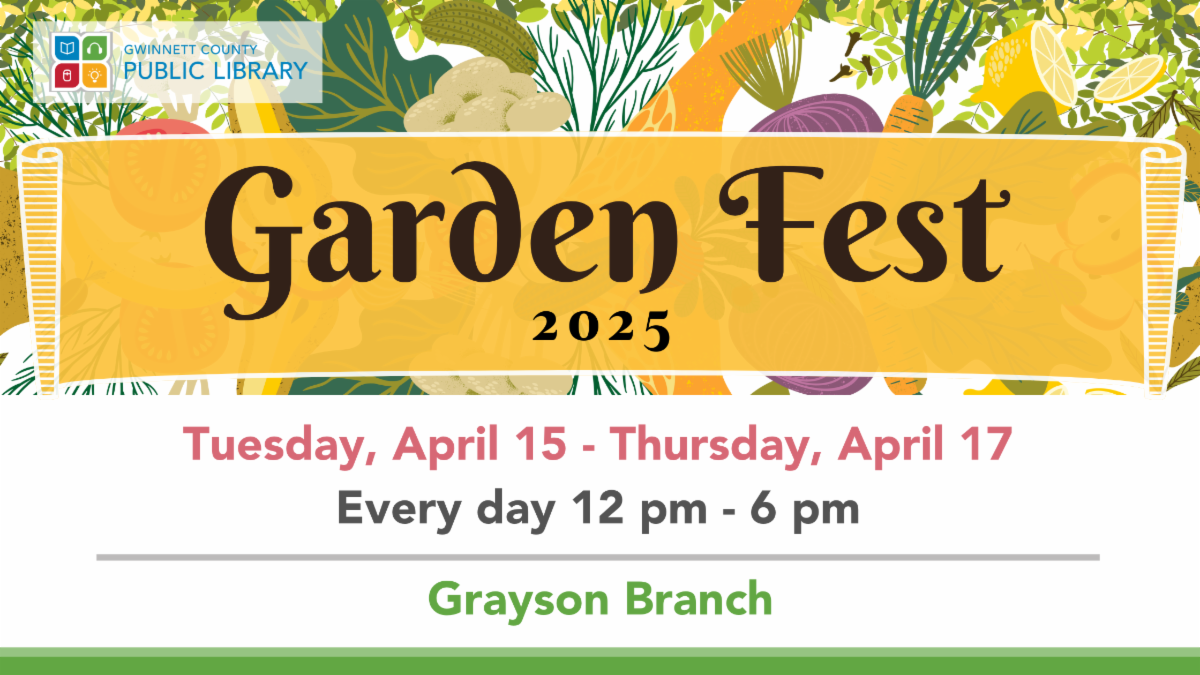 GWINNETT COUNTY
PUBLIC LIBRARY

Garden Fest
2025

Tuesday, April 15 - Thursday, April 17
Every day 12 pm - 6 pm

Grayson Branch